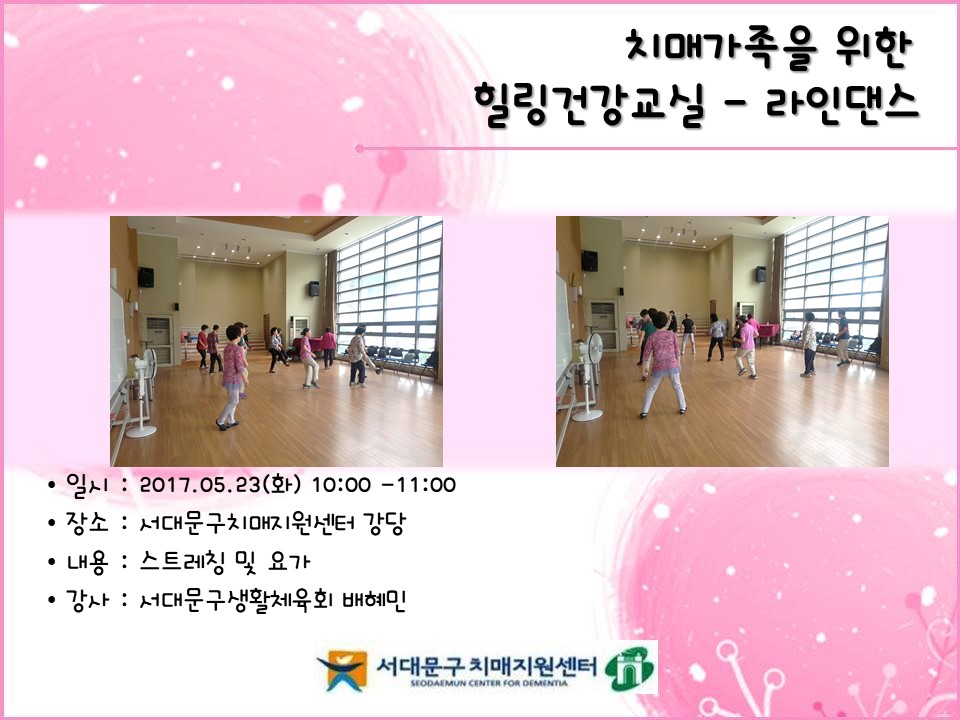 치매가족을 위한
힐링건강교실 - 라인댄스

• 일시 : 2017.05.23(화) 10:00 -11:00
• 장소 : 서대문구치매지원센터 강당
• 내용 : 스트레칭 및 요가
• 강사 : 서대문구생활체육회 배혜민

서대문구 치매지원센터
SEODAEMUN CENTER FOR DEMENTIA